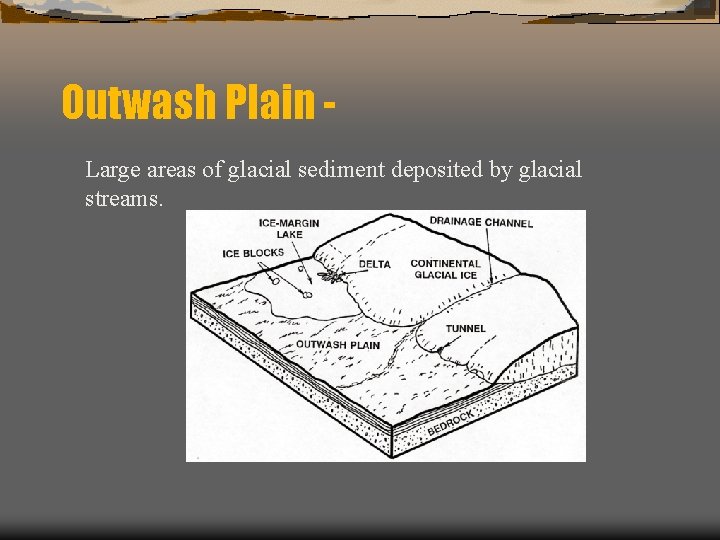 Outwash Plain -

Large areas of glacial sediment deposited by glacial streams.

ICE-MARGIN LAKE

DRAINAGE CHANNEL

ICE BLOCKS

DELTA

CONTINENTAL GLACIAL ICE

TUNNEL

OUTWASH PLAIN

BEDROCK